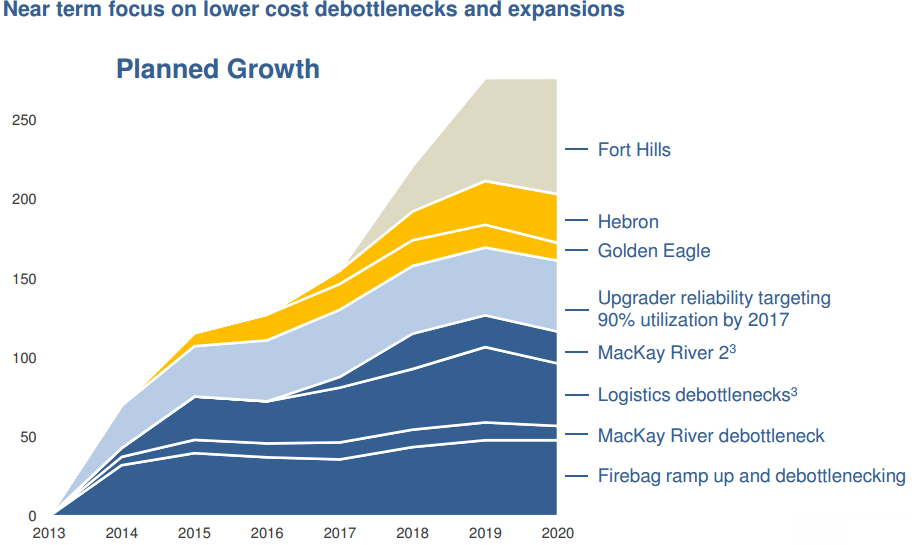 Near term focus on lower cost debottlenecks and expansions

Planned Growth

250
200
150
100
50
0

2013 2014 2015 2016 2017 2018 2019 2020

Fort Hills
Hebron
Golden Eagle
Upgrader reliability targeting 90% utilization by 2017
MacKay River $2^3$
Logistics debottlenecks$^3$
MacKay River debottleneck
Firebag ramp up and debottlenecking